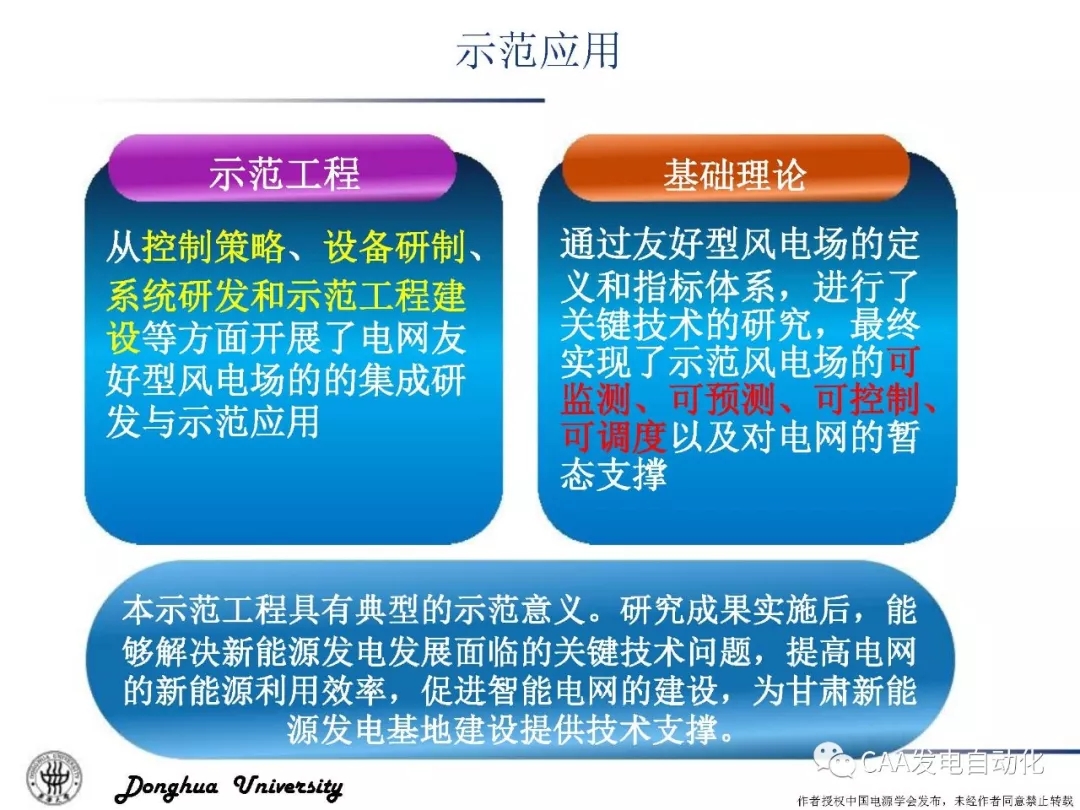 示范应用

示范工程

从控制策略、设备研制、系统研发和示范工程建设等方面开展了电网友好型风电场的的集成研发与示范应用

基础理论

通过友好型风电场的定义和指标体系，进行了关键技术的研究，最终实现了示范风电场的可监测、可预测、可控制、可调度以及对电网的暂态支撑

本示范工程具有典型的示范意义。研究成果实施后，能够解决新能源发电发展面临的关键技术问题，提高电网的新能源利用效率，促进智能电网的建设，为甘肃新能源发电基地建设提供技术支撑。

Donghua University

CAA发电自动化

作者授权中国电源学会发布，未经作者同意禁止转载